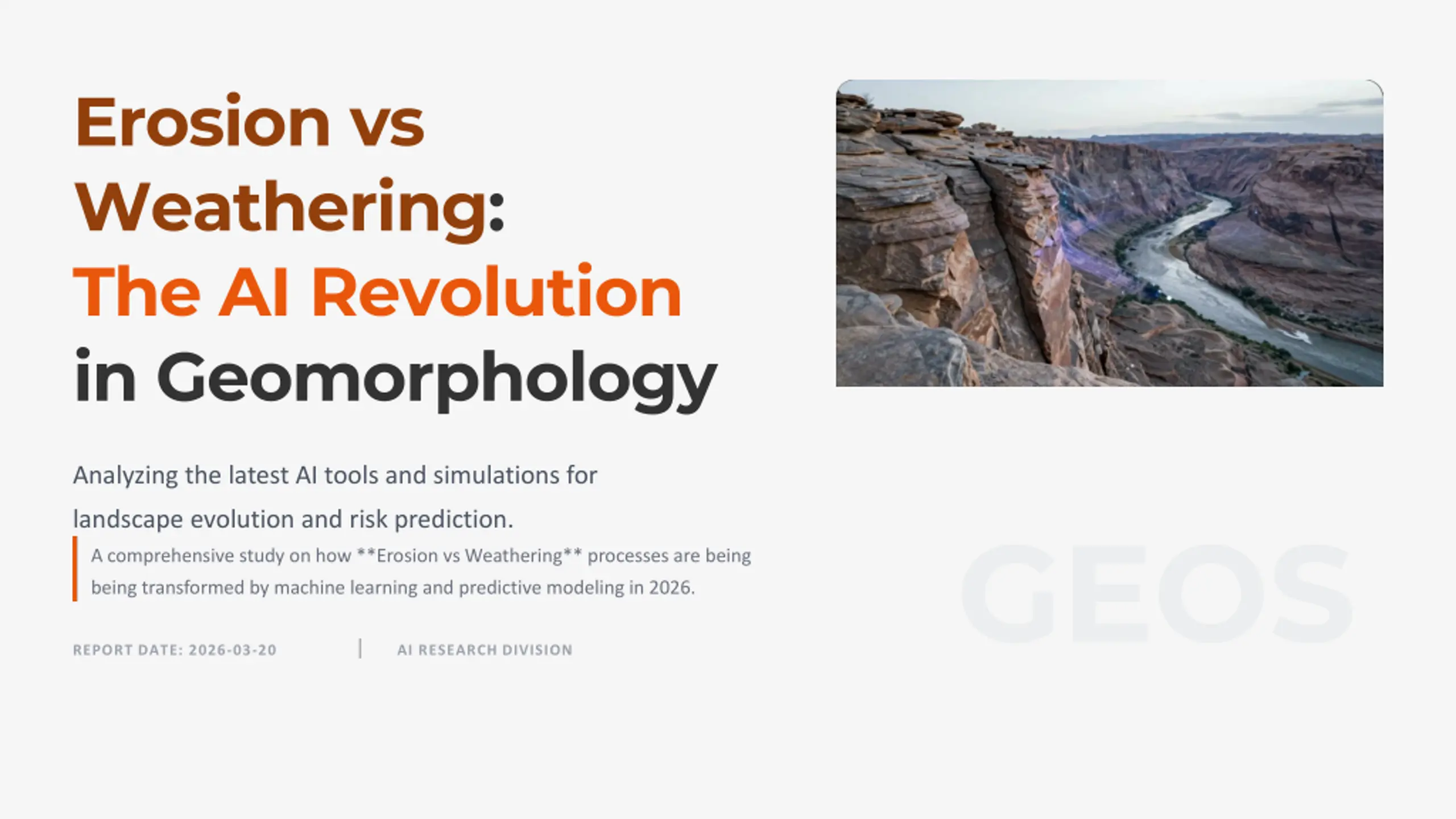 Erosion vs Weathering: The AI Revolution in Geomorphology

Analyzing the latest AI tools and simulations for landscape evolution and risk prediction.

A comprehensive study on how **Erosion vs Weathering** processes are being being transformed by machine learning and predictive modeling in 2026.

REPORT DATE: 2026-03-20 | AI RESEARCH DIVISION

GEOS